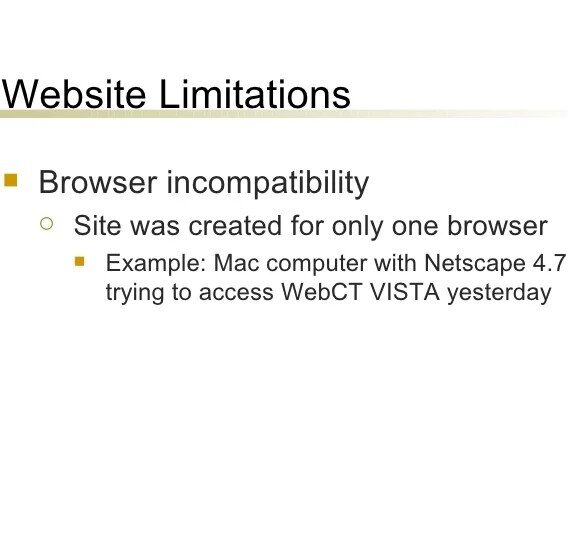 Website Limitations

Browser incompatibility

Site was created for only one browser

Example: Mac computer with Netscape 4.7 trying to access WebCT VISTA yesterday